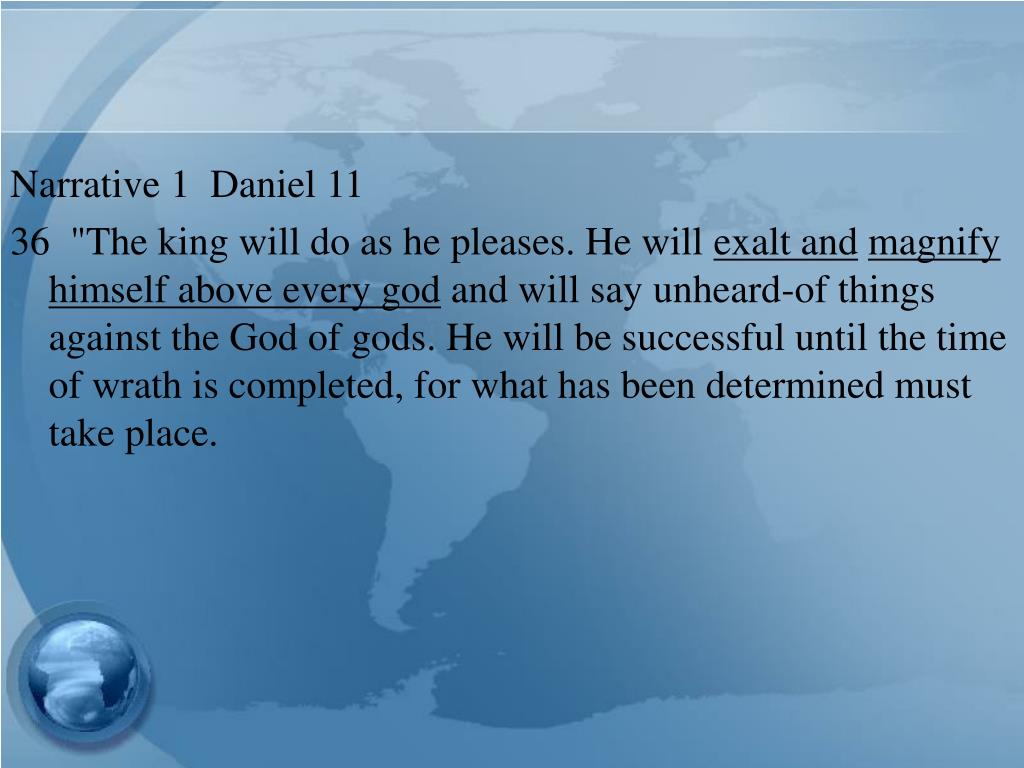 Narrative 1 Daniel 11

36 "The king will do as he pleases. He will exalt and magnify himself above every god and will say unheard-of things against the God of gods. He will be successful until the time of wrath is completed, for what has been determined must take place.